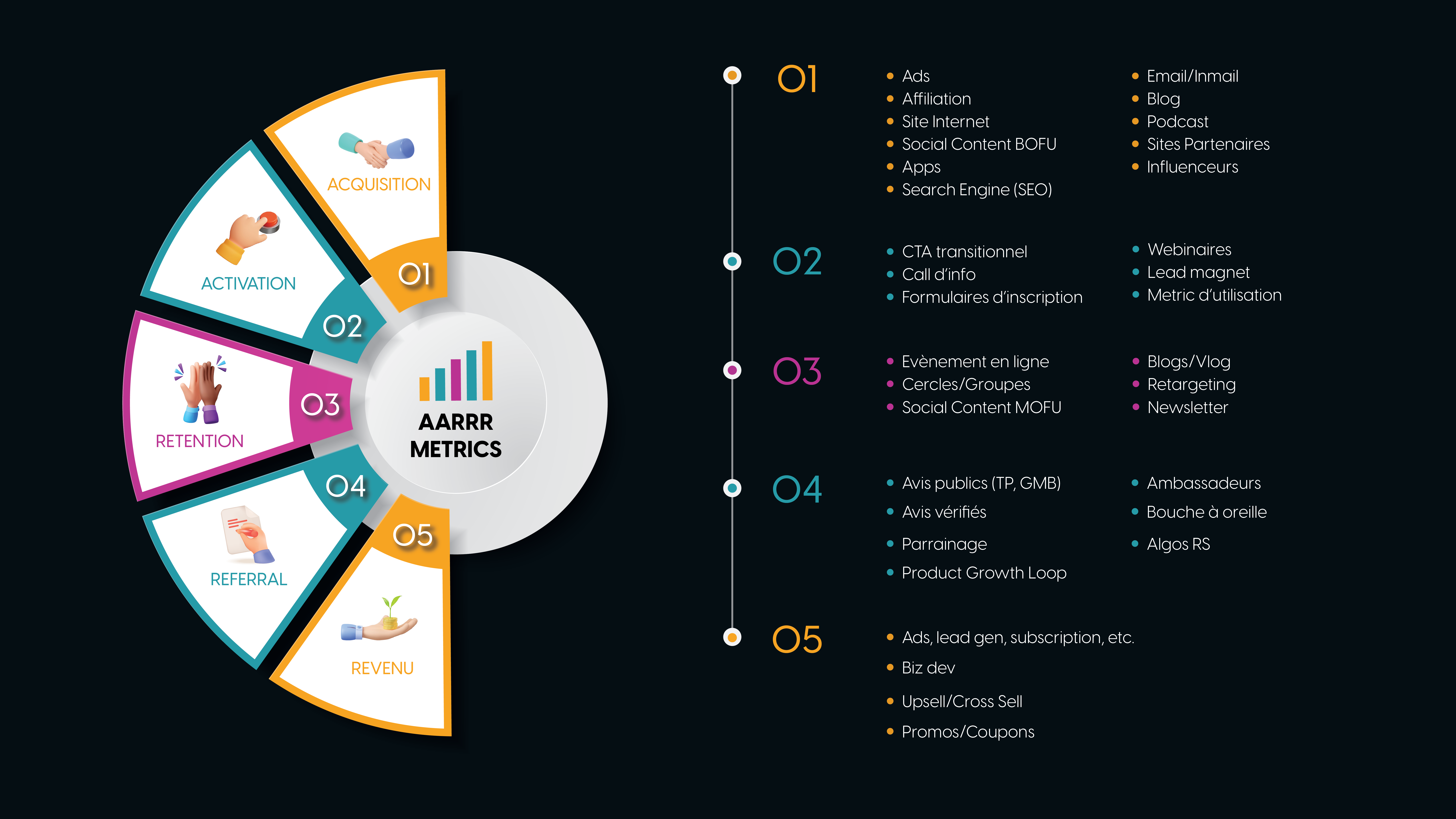 ACQUISITION
01
ACTIVATION
02
RETENTION
03
04
REFERRAL
05
REVENU
AARRR METRICS

01
- Ads
- Affiliation
- Site Internet
- Social Content BOFU
- Apps
- Search Engine (SEO)

- Email/Inmail
- Blog
- Podcast
- Sites Partenaires
- Influenceurs

02
- CTA transitionnel
- Call d'info
- Formulaires d'inscription

- Webinaires
- Lead magnet
- Metric d'utilisation

03
- Evènement en ligne
- Cercles/Groupes
- Social Content MOFU

- Blogs/Vlog
- Retargeting
- Newsletter

04
- Avis publics (TP, GMB)
- Avis vérifiés
- Parrainage
- Product Growth Loop

- Ambassadeurs
- Bouche à oreille
- Algos RS

05
- Ads, lead gen, subscription, etc.
- Biz dev
- Upsell/Cross Sell
- Promos/Coupons